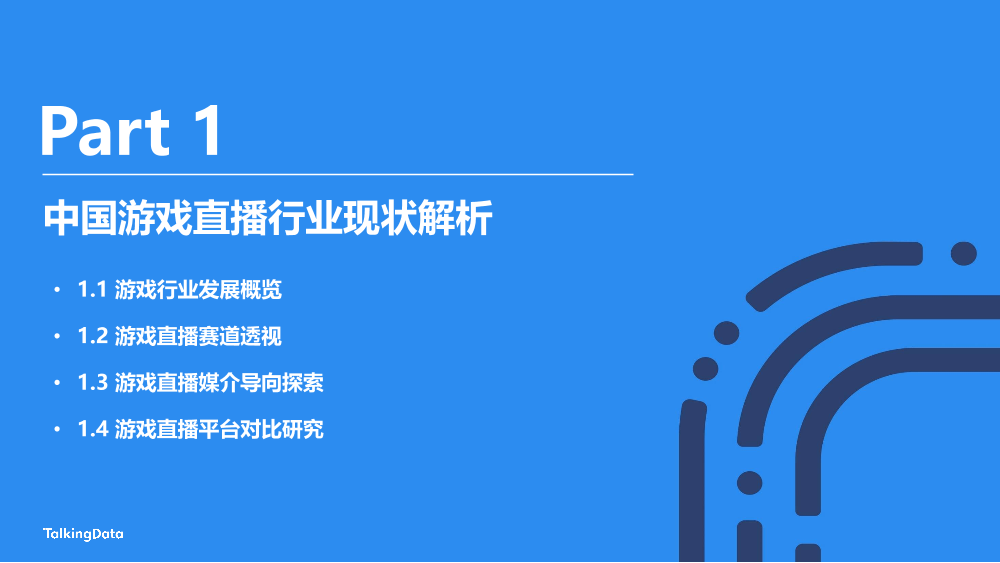 Part 1

中国游戏直播行业现状解析

• 1.1 游戏行业发展概览
• 1.2 游戏直播赛道透视
• 1.3 游戏直播媒介导向探索
• 1.4 游戏直播平台对比研究

TalkingData